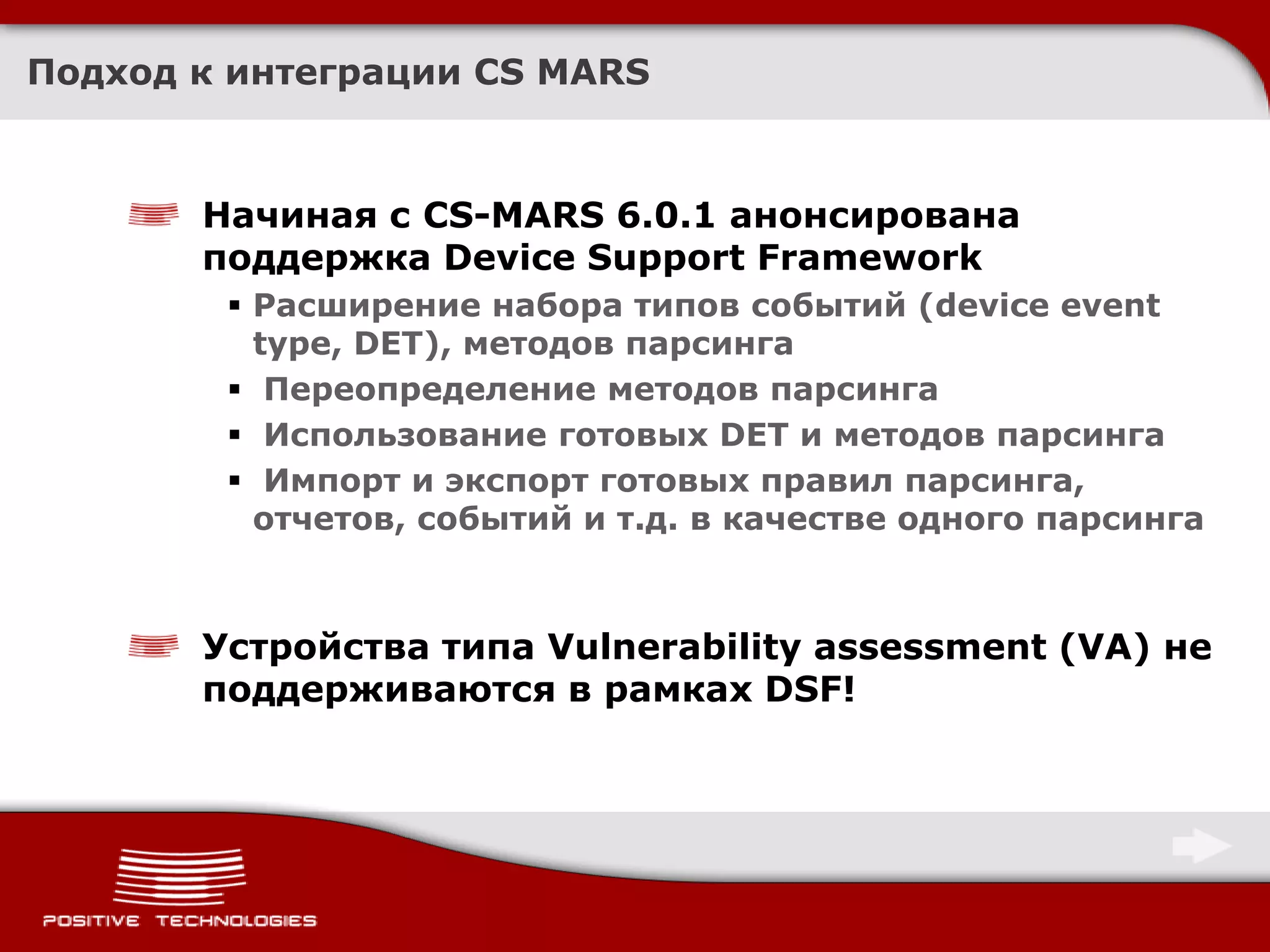 Подход к интеграции CS MARS

Начиная с CS-MARS 6.0.1 анонсирована поддержка Device Support Framework

▪ Расширение набора типов событий (device event type, DET), методов парсинга

▪ Переопределение методов парсинга

▪ Использование готовых DET и методов парсинга

▪ Импорт и экспорт готовых правил парсинга, отчетов, событий и т.д. в качестве одного парсинга

Устройства типа Vulnerability assessment (VA) не поддерживаются в рамках DSF!

POSITIVE TECHNOLOGIES